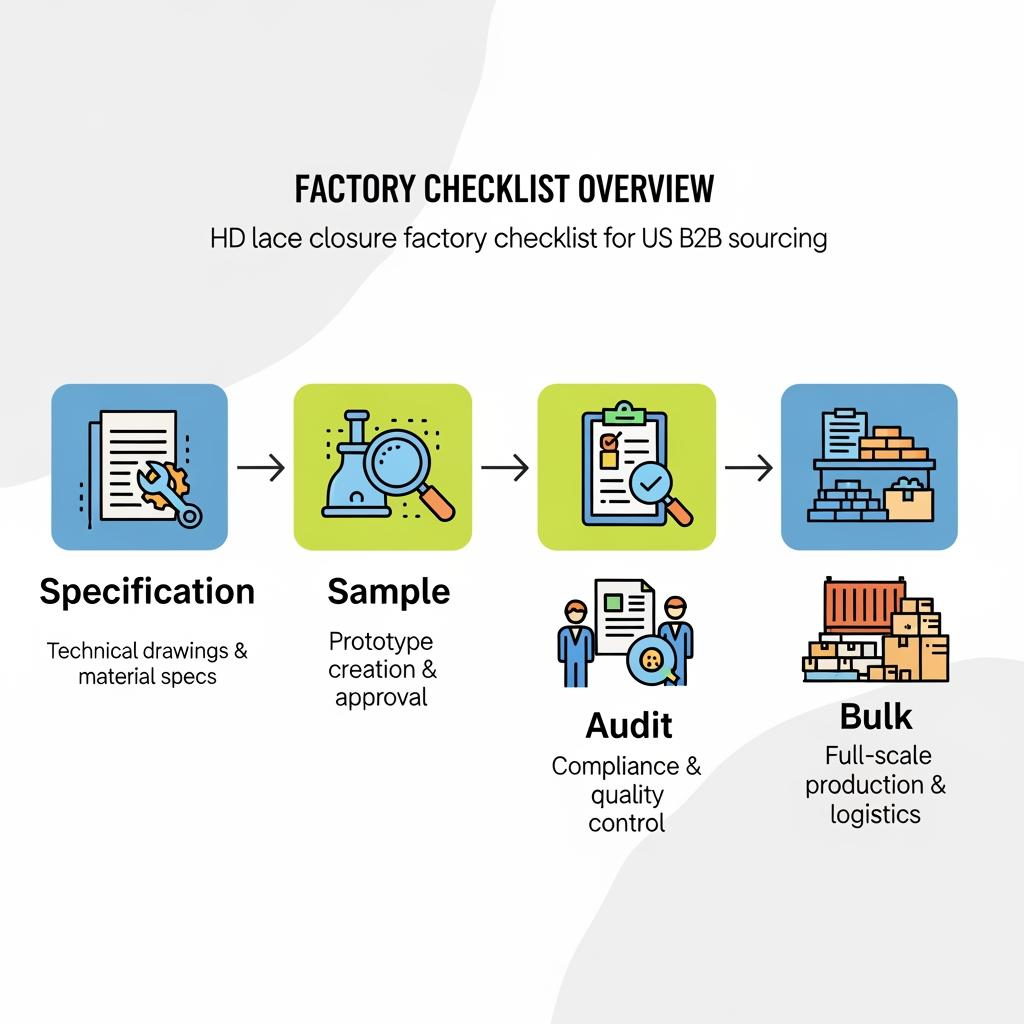 FACTORY CHECKLIST OVERVIEW

HD lace closure factory checklist for US B2B sourcing

Specification

Technical drawings & material specs

Sample

Prototype creation & approval

Audit

Compliance & quality control

Bulk

Full-scale production & logistics